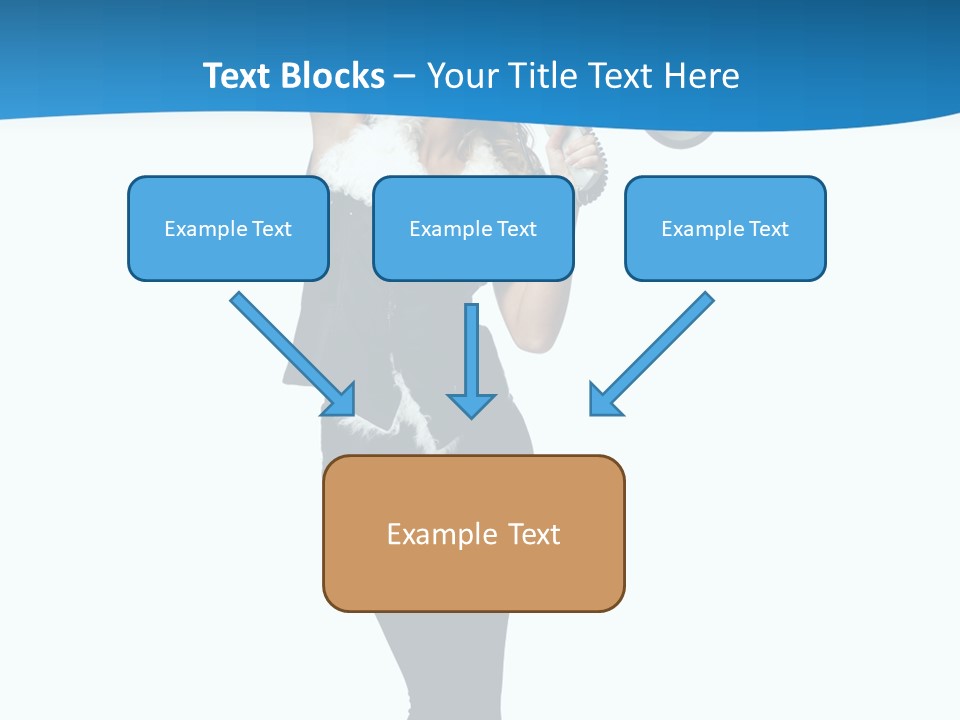 Text Blocks – Your Title Text Here

Example Text

Example Text

Example Text

Example Text